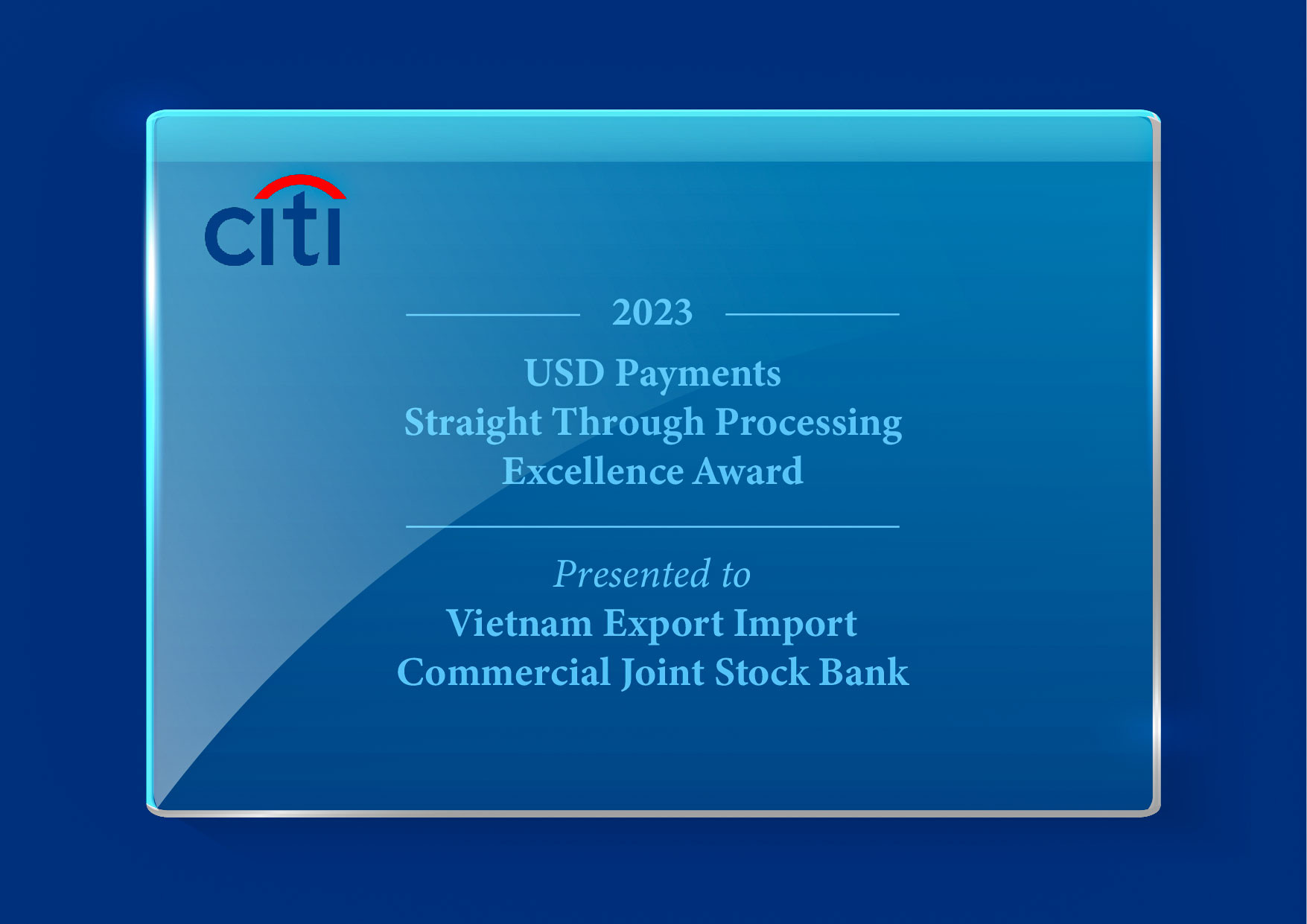 citi

2023

USD Payments
Straight Through Processing
Excellence Award

Presented to
Vietnam Export Import
Commercial Joint Stock Bank